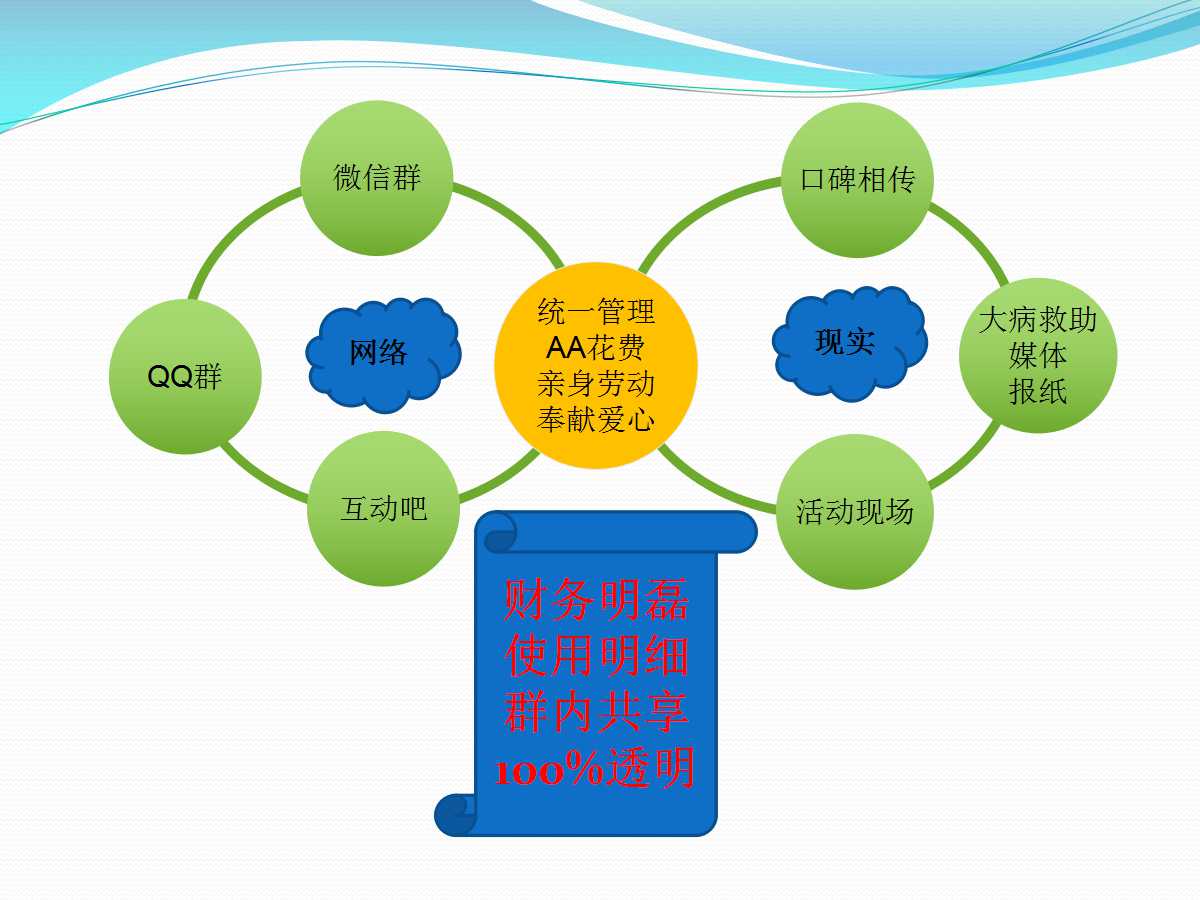 微信群

QQ群

网络

互动吧

统一管理
AA花费
亲身劳动
奉献爱心

口碑相传

现实

大病救助
媒体
报纸

活动现场

财务明磊
使用明细
群内共享
100%透明